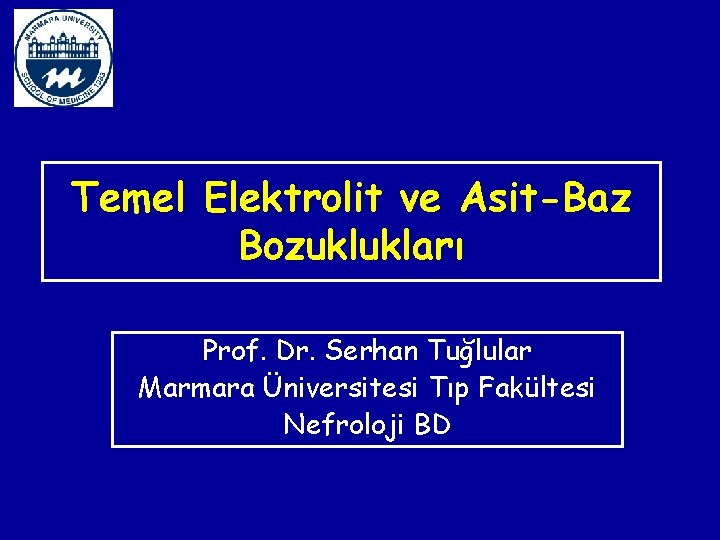 MARMARA UNIVERSITY
SCHOOL OF MEDICINE 1983

Temel Elektrolit ve Asit-Baz Bozuklukları

Prof. Dr. Serhan Tuğlular
Marmara Üniversitesi Tıp Fakültesi
Nefroloji BD